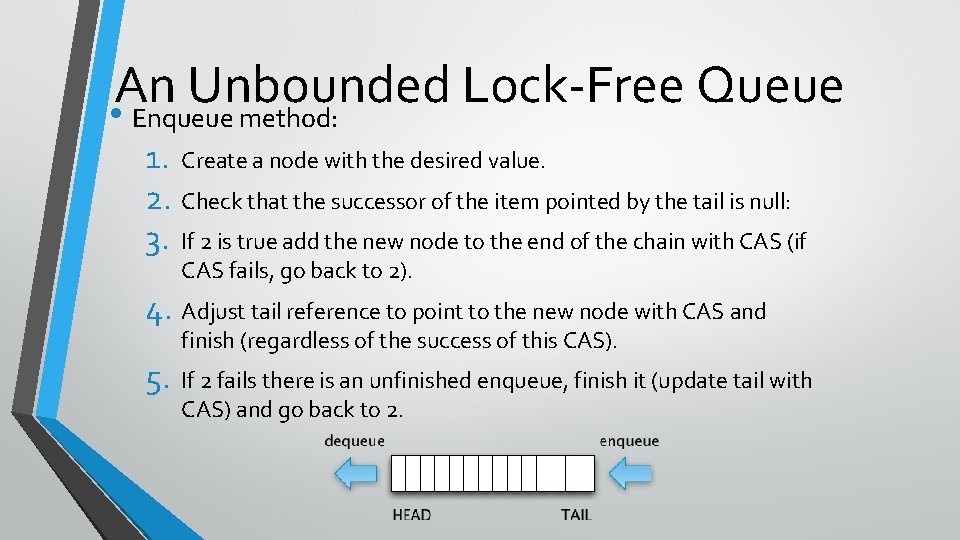 An Unbounded Lock-Free Queue

• Enqueue method:

1. Create a node with the desired value.
2. Check that the successor of the item pointed by the tail is null:
3. If 2 is true add the new node to the end of the chain with CAS (if CAS fails, go back to 2).
4. Adjust tail reference to point to the new node with CAS and finish (regardless of the success of this CAS).
5. If 2 fails there is an unfinished enqueue, finish it (update tail with CAS) and go back to 2.

dequeue
enqueue
HEAD
TAIL